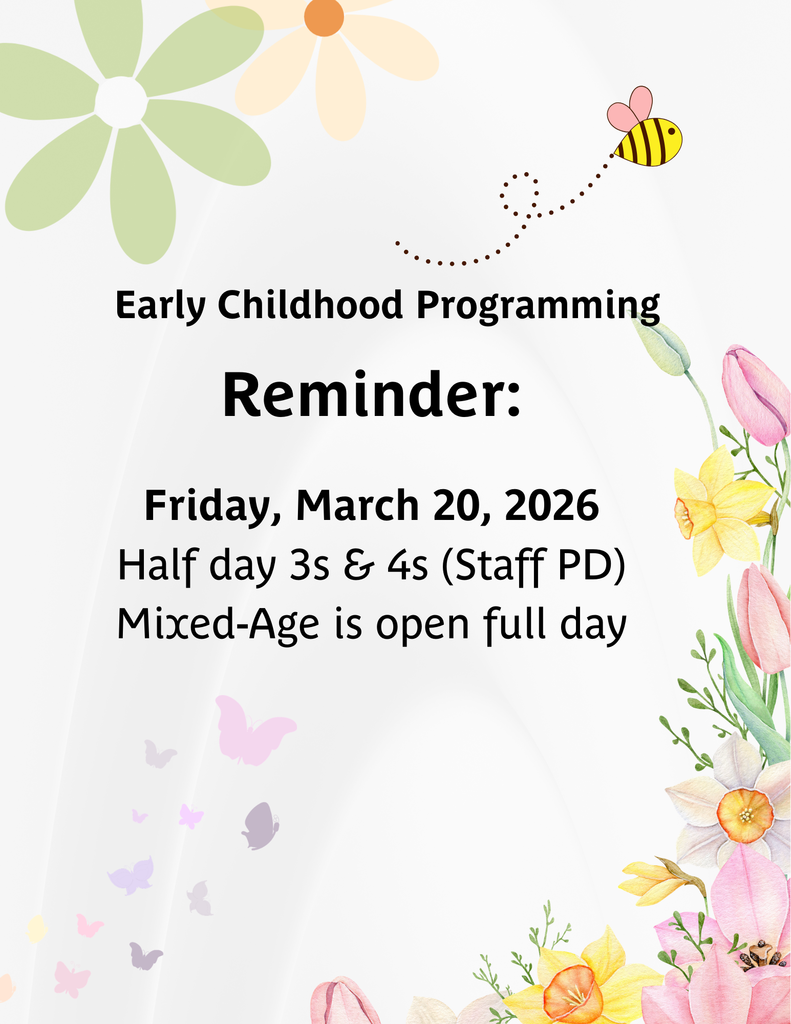 Early Childhood Programming

Reminder:

Friday, March 20, 2026
Half day 3s & 4s (Staff PD)
Mixed-Age is open full day